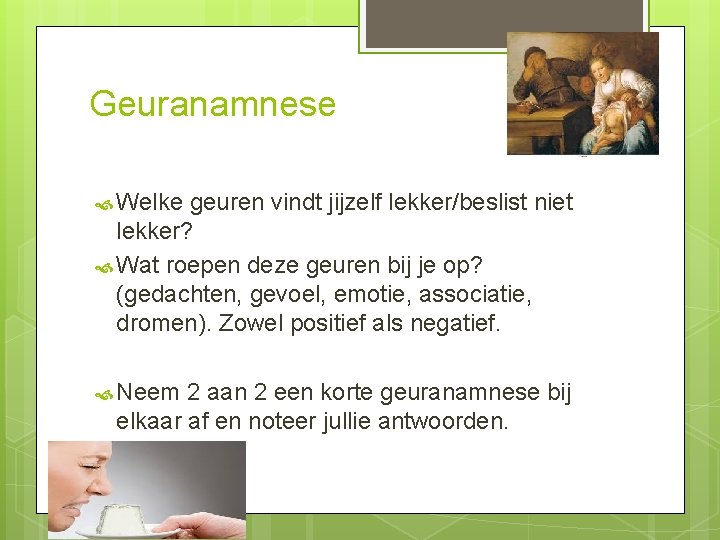 Geuranamnese

Welke geuren vindt jijzelf lekker/beslist niet lekker?

Wat roepen deze geuren bij je op? (gedachten, gevoel, emotie, associatie, dromen). Zowel positief als negatief.

Neem 2 aan 2 een korte geuranamnese bij elkaar af en noteer jullie antwoorden.